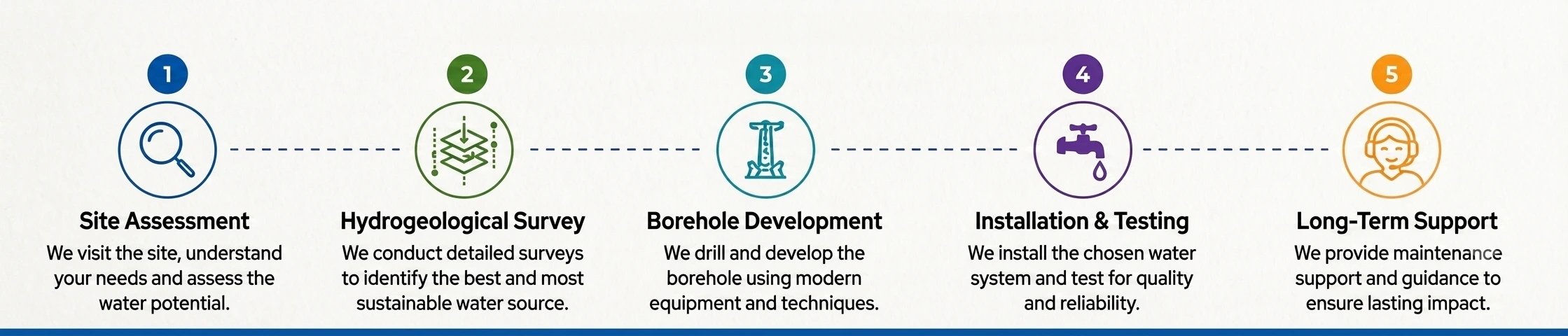 1

Site Assessment

We visit the site, understand your needs and assess the water potential.

2

Hydrogeological Survey

We conduct detailed surveys to identify the best and most sustainable water source.

3

Borehole Development

We drill and develop the borehole using modern equipment and techniques.

4

Installation & Testing

We install the chosen water system and test for quality and reliability.

5

Long-Term Support

We provide maintenance support and guidance to ensure lasting impact.